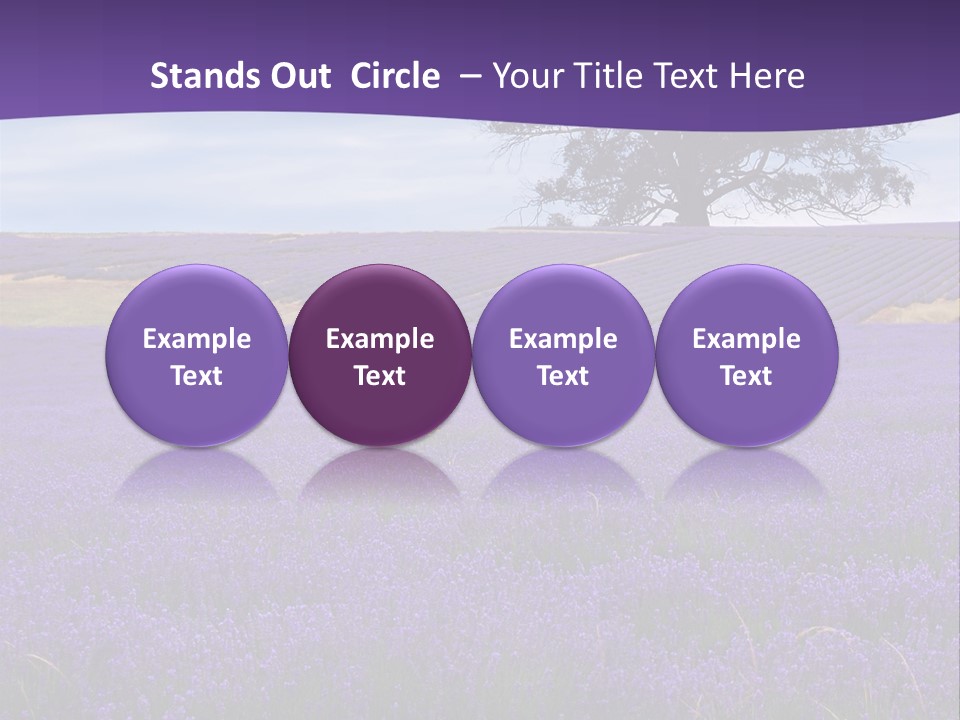 Stands Out Circle – Your Title Text Here

Example Text

Example Text

Example Text

Example Text